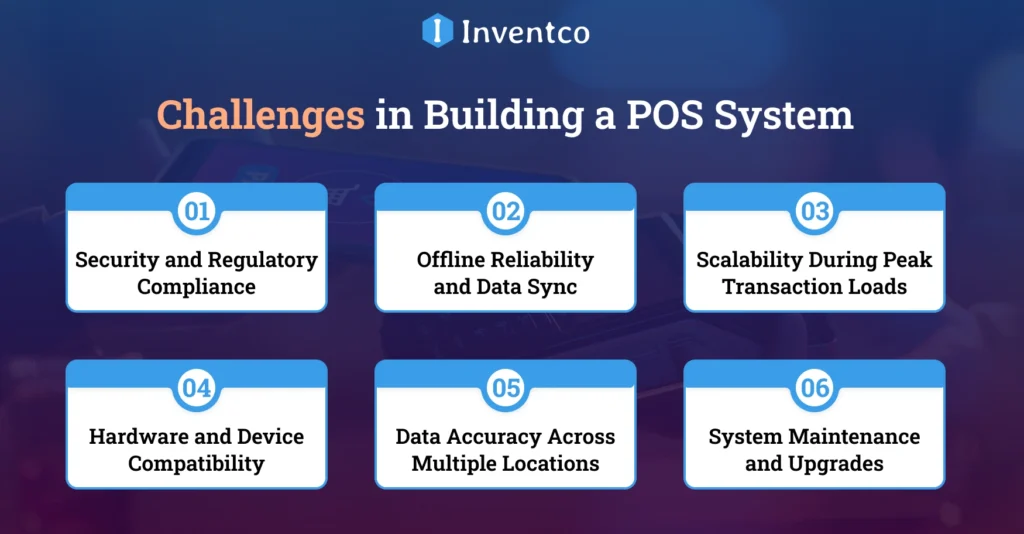 Inventco

Challenges in Building a POS System

01
Security and Regulatory Compliance

02
Offline Reliability and Data Sync

03
Scalability During Peak Transaction Loads

04
Hardware and Device Compatibility

05
Data Accuracy Across Multiple Locations

06
System Maintenance and Upgrades